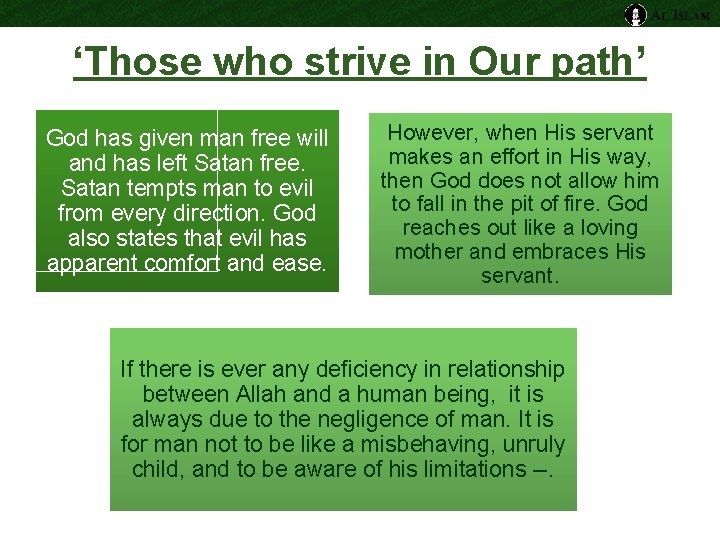 AL ISLAM

‘Those who strive in Our path’

God has given man free will and has left Satan free. Satan tempts man to evil from every direction. God also states that evil has apparent comfort and ease.

However, when His servant makes an effort in His way, then God does not allow him to fall in the pit of fire. God reaches out like a loving mother and embraces His servant.

If there is ever any deficiency in relationship between Allah and a human being, it is always due to the negligence of man. It is for man not to be like a misbehaving, unruly child, and to be aware of his limitations –.